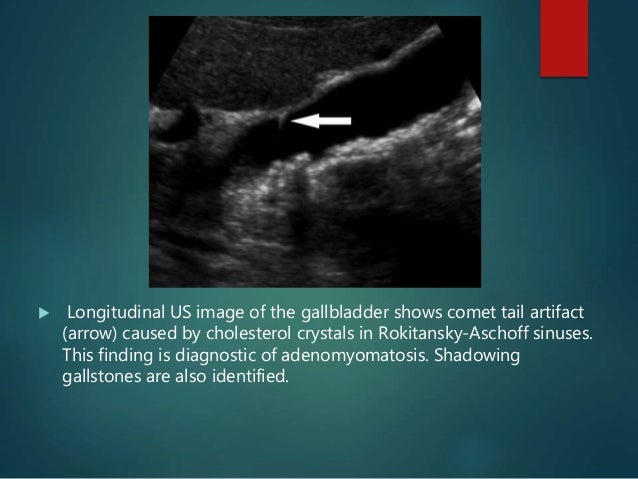 Longitudinal US image of the gallbladder shows comet tail artifact (arrow) caused by cholesterol crystals in Rokitansky-Aschoff sinuses. This finding is diagnostic of adenomyomatosis. Shadowing gallstones are also identified.